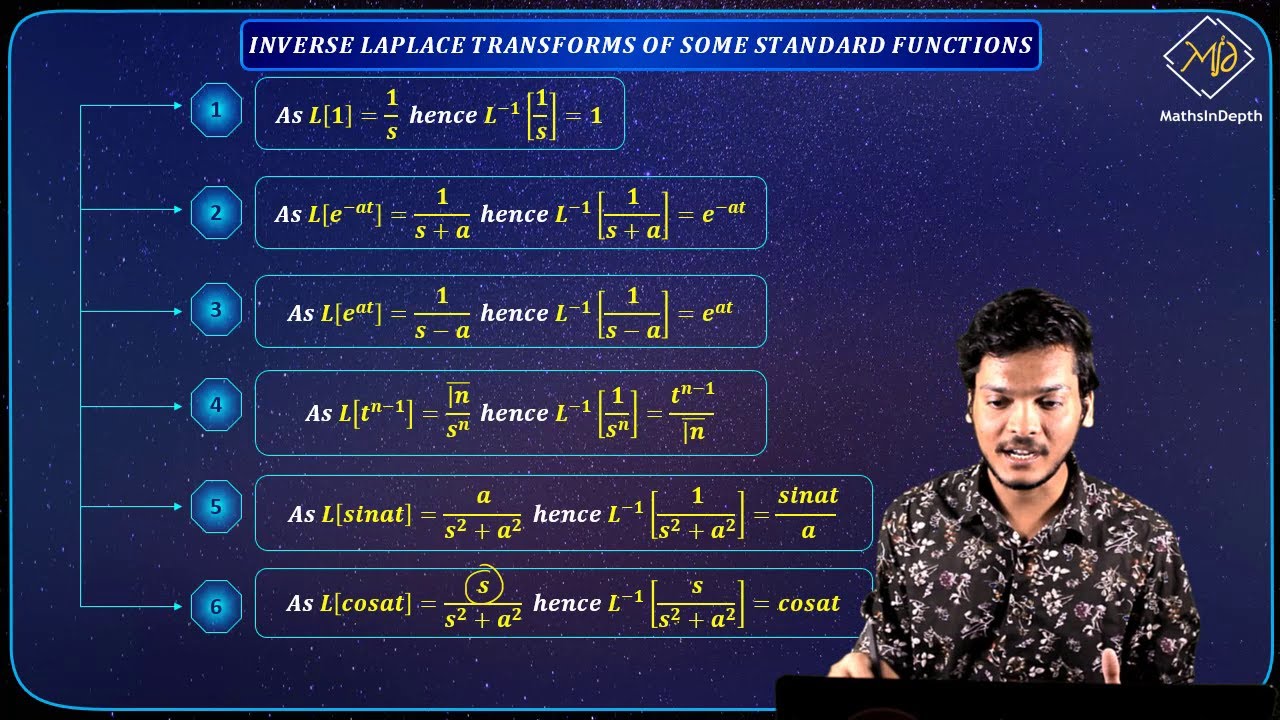 INVERSE LAPLACE TRANSFORMS OF SOME STANDARD FUNCTIONS

MathsInDepth

1 As $L[1] = \frac{1}{s}$ hence $L^{-1}\left[\frac{1}{s}\right] = 1$

2 As $L[e^{-at}] = \frac{1}{s+a}$ hence $L^{-1}\left[\frac{1}{s+a}\right] = e^{-at}$

3 As $L[e^{at}] = \frac{1}{s-a}$ hence $L^{-1}\left[\frac{1}{s-a}\right] = e^{at}$

4 As $L[t^{n-1}] = \frac{\overline{|n}}{s^n}$ hence $L^{-1}\left[\frac{1}{s^n}\right] = \frac{t^{n-1}}{\overline{|n}}$

5 As $L[sinat] = \frac{a}{s^2+a^2}$ hence $L^{-1}\left[\frac{1}{s^2+a^2}\right] = \frac{sinat}{a}$

6 As $L[cosat] = \frac{s}{s^2+a^2}$ hence $L^{-1}\left[\frac{s}{s^2+a^2}\right] = cosat$